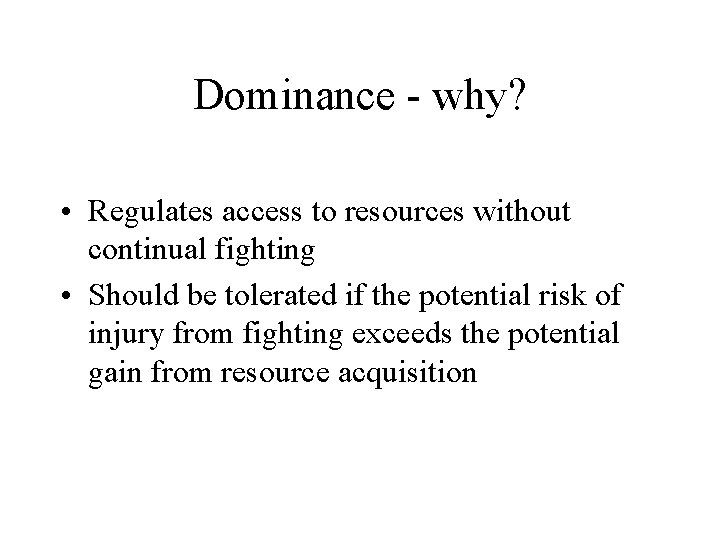 Dominance - why?

• Regulates access to resources without continual fighting
• Should be tolerated if the potential risk of injury from fighting exceeds the potential gain from resource acquisition